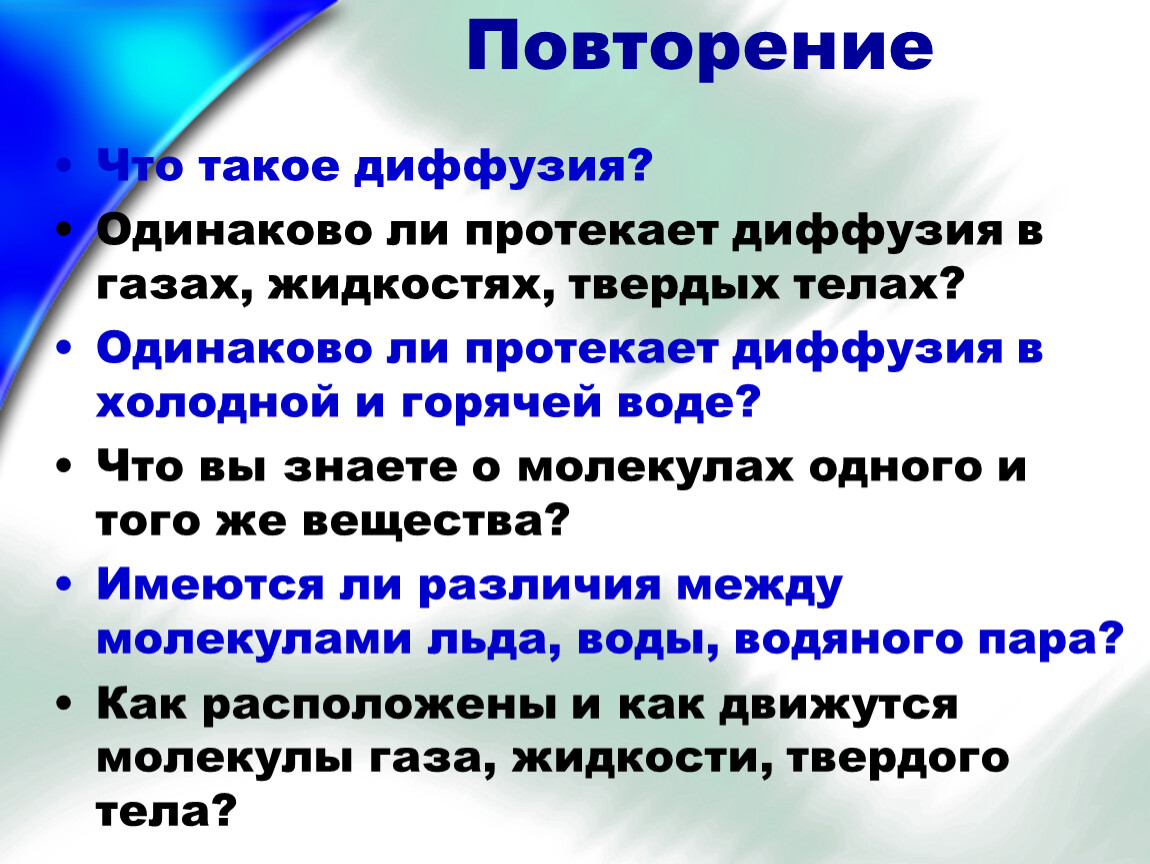 Повторение

• Что такое диффузия?
• Одинаково ли протекает диффузия в газах, жидкостях, твердых телах?
• Одинаково ли протекает диффузия в холодной и горячей воде?
• Что вы знаете о молекулах одного и того же вещества?
• Имеются ли различия между молекулами льда, воды, водяного пара?
• Как расположены и как движутся молекулы газа, жидкости, твердого тела?